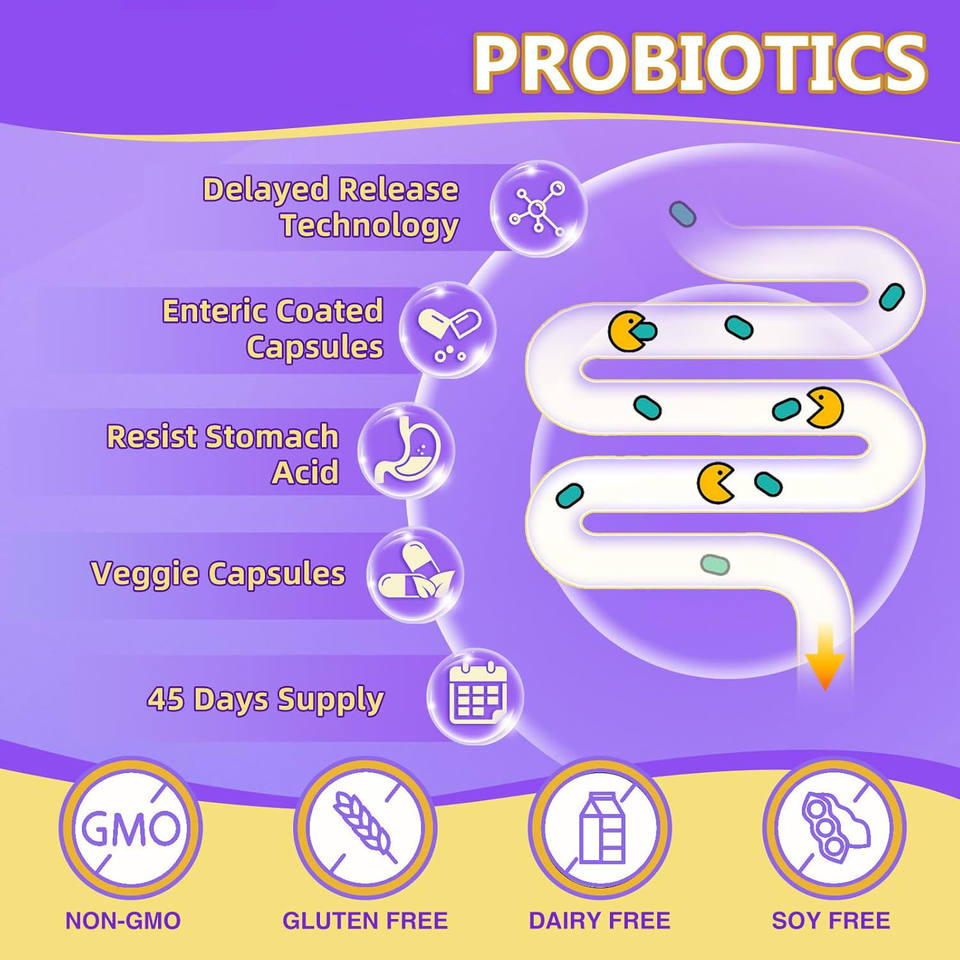 PROBIOTICS

Delayed Release Technology

Enteric Coated Capsules

Resist Stomach Acid

Veggie Capsules

45 Days Supply

GMO

NON-GMO

GLUTEN FREE

DAIRY FREE

SOY FREE